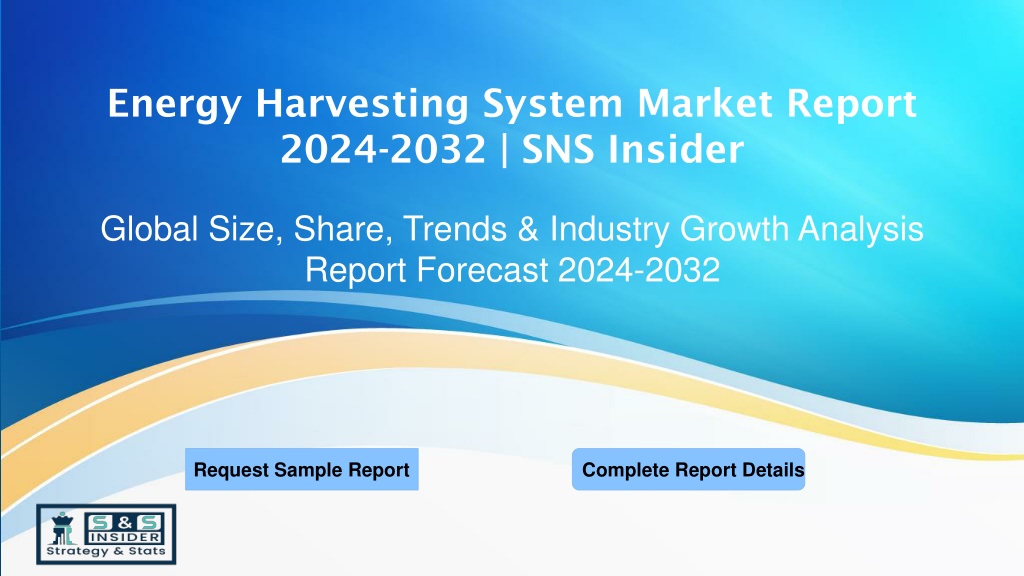 Energy Harvesting System Market Report 2024-2032 | SNS Insider

Global Size, Share, Trends & Industry Growth Analysis Report Forecast 2024-2032

Request Sample Report

Complete Report Details

S & S INSIDER Strategy & Stats